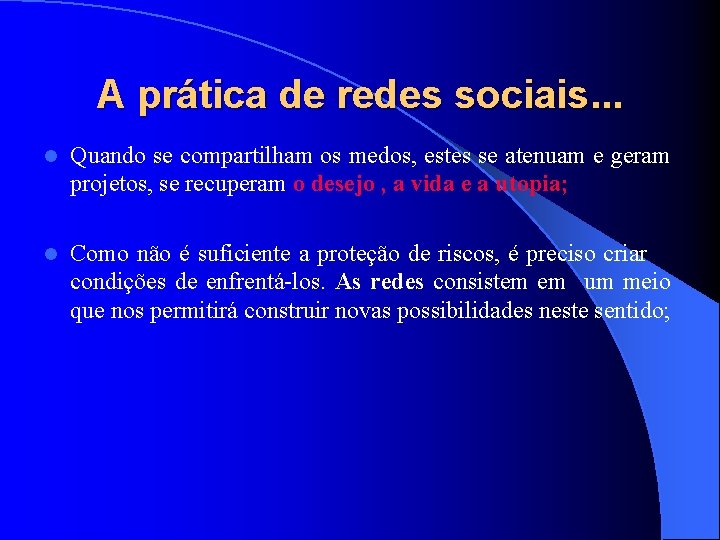 A prática de redes sociais...

Quando se compartilham os medos, estes se atenuam e geram projetos, se recuperam o desejo , a vida e a utopia;

Como não é suficiente a proteção de riscos, é preciso criar condições de enfrentá-los. As redes consistem em um meio que nos permitirá construir novas possibilidades neste sentido;